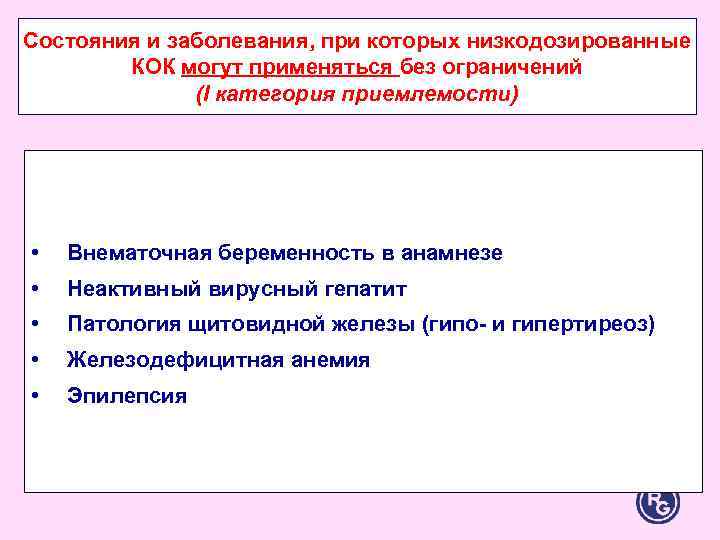 Состояния и заболевания, при которых низкодозированные КОК могут применяться без ограничений
(I категория приемлемости)

• Внематочная беременность в анамнезе
• Неактивный вирусный гепатит
• Патология щитовидной железы (гипо- и гипертиреоз)
• Железодефицитная анемия
• Эпилепсия

RG